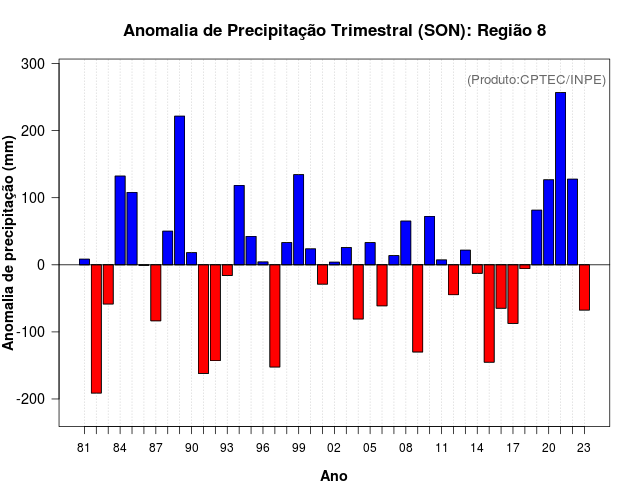 Anomalia de Precipitação Trimestral (SON): Região 8

(Produto:CPTEC/INPE)

Anomalia de precipitação (mm)

300
200
100
0
-100
-200

81 84 87 90 93 96 99 02 05 08 11 14 17 20 23

Ano